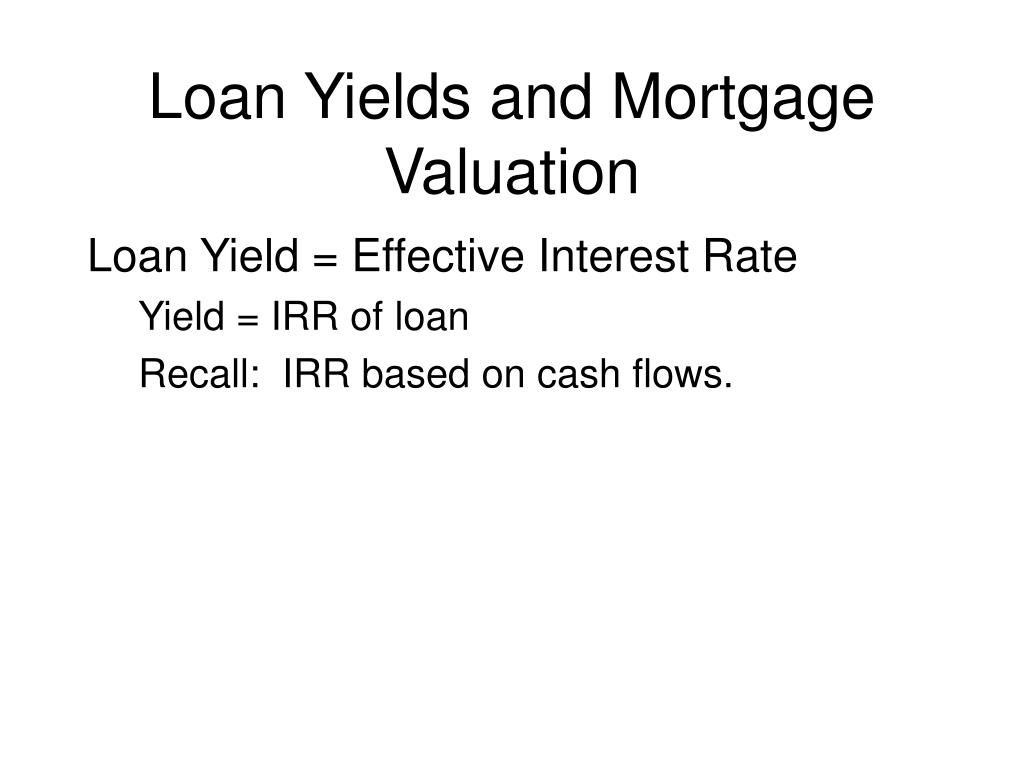 Loan Yields and Mortgage Valuation

Loan Yield = Effective Interest Rate

Yield = IRR of loan

Recall:  IRR based on cash flows.